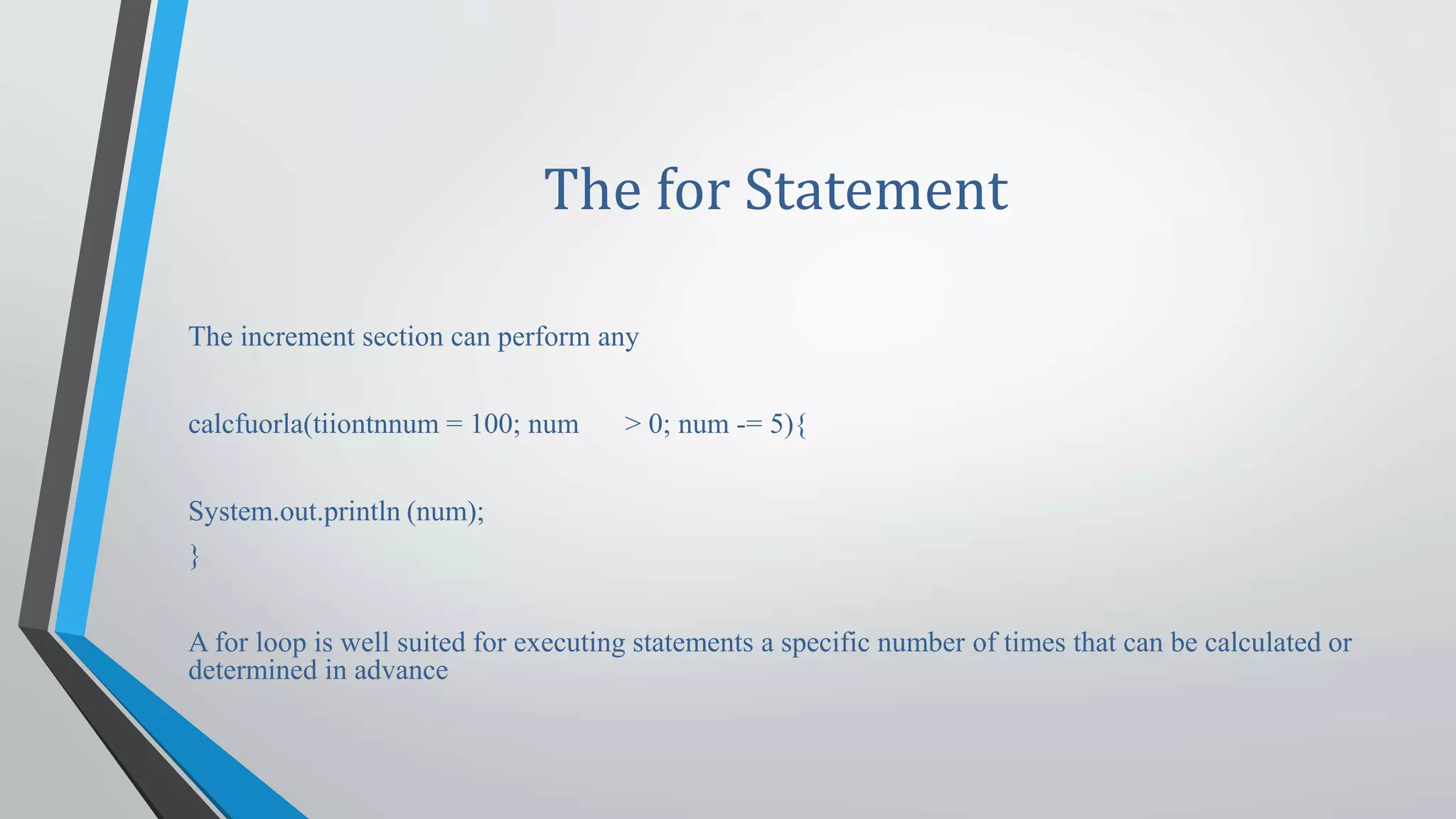 The for Statement

The increment section can perform any

calcfuorla(tiiontnnum = 100; num > 0; num -= 5){

System.out.println (num);
}

A for loop is well suited for executing statements a specific number of times that can be calculated or determined in advance